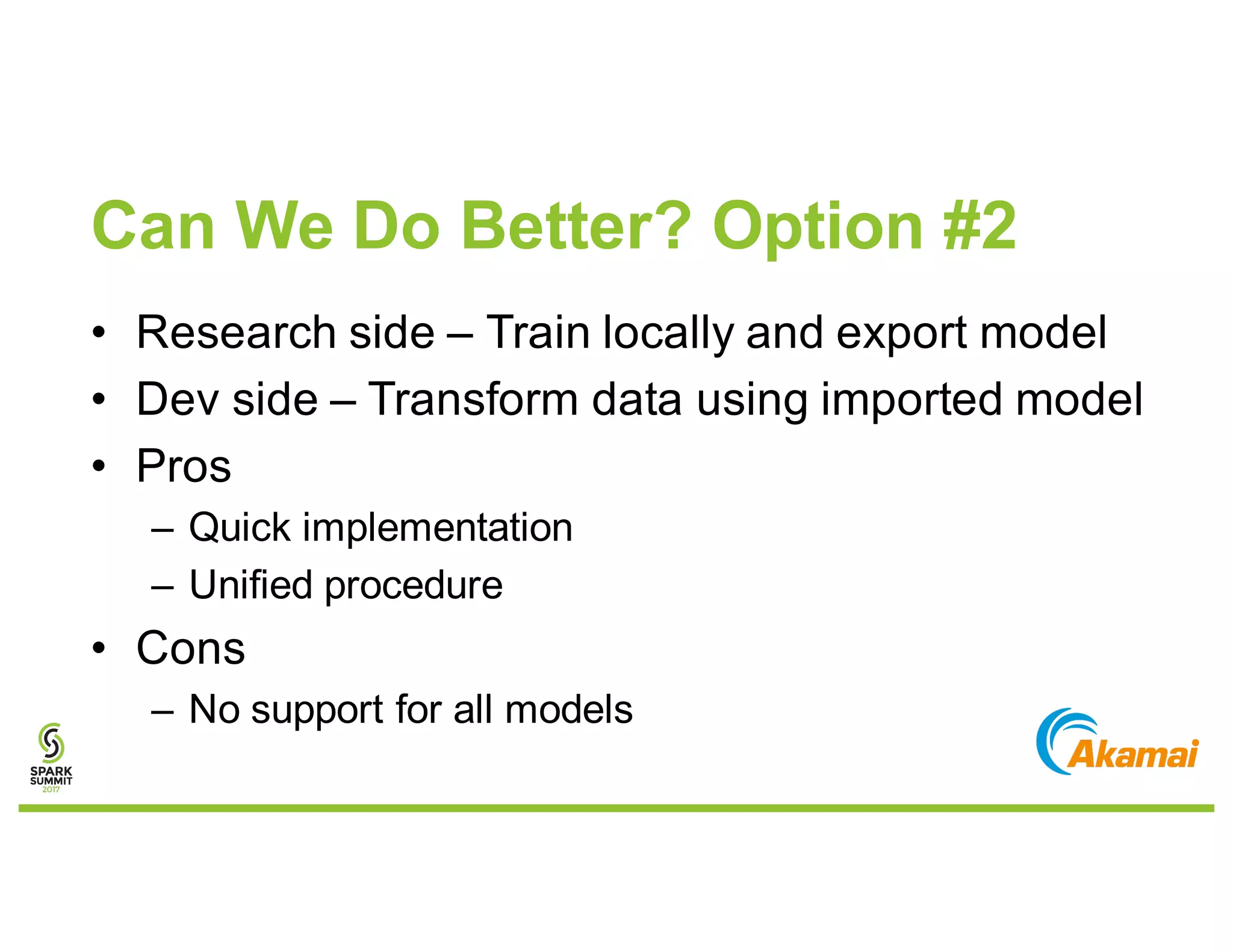 Can We Do Better? Option #2

• Research side – Train locally and export model
• Dev side – Transform data using imported model
• Pros
– Quick implementation
– Unified procedure
• Cons
– No support for all models

SPARK SUMMIT 2017

Akamai